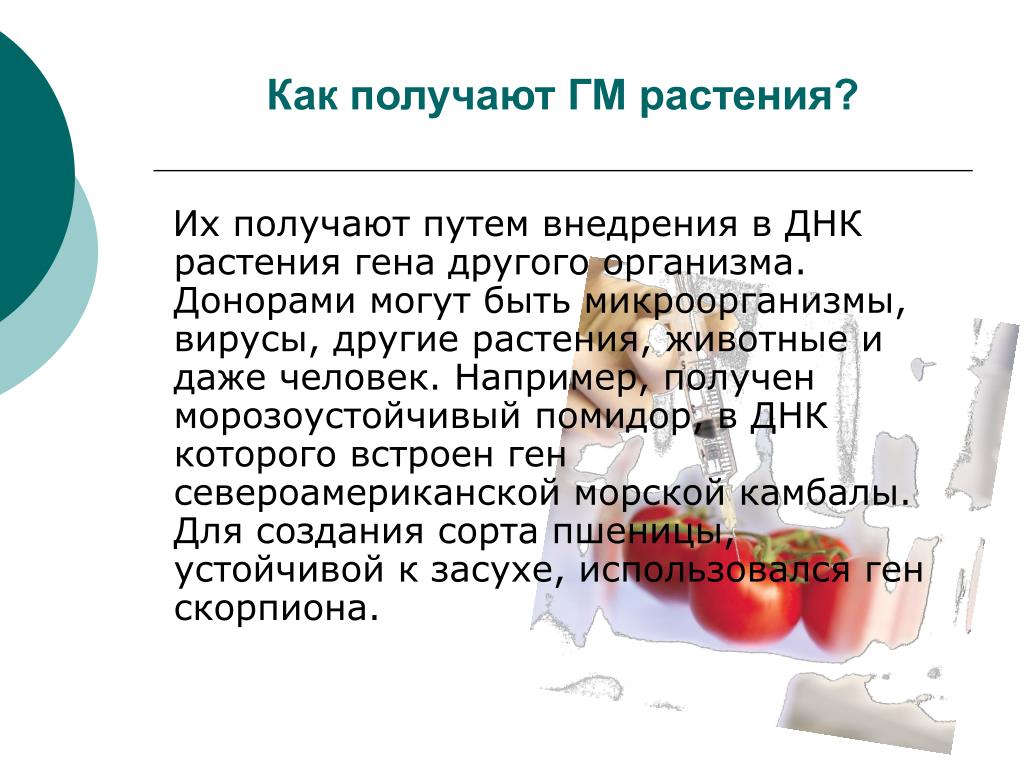 Как получают ГМ растения?

Их получают путем внедрения в ДНК растения гена другого организма. Донорами могут быть микроорганизмы, вирусы, другие растения, животные и даже человек. Например, получен морозоустойчивый помидор, в ДНК которого встроен ген североамериканской морской камбалы. Для создания сорта пшеницы, устойчивой к засухе, использовался ген скорпиона.